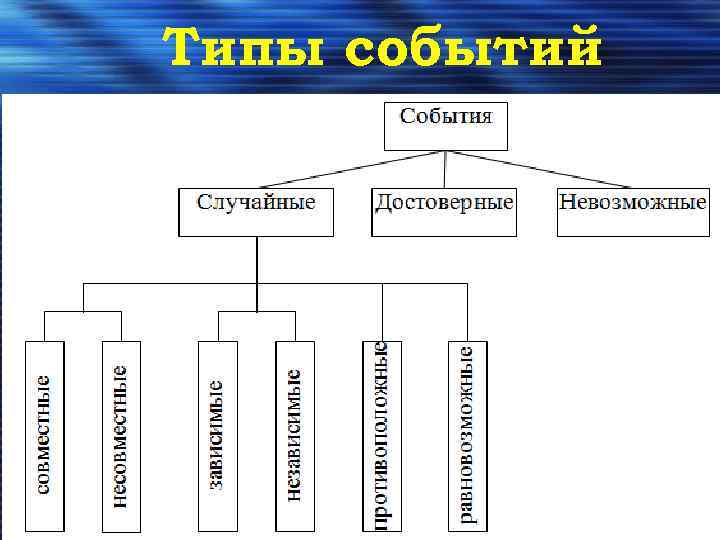 Типы событий

События

Случайные

Достоверные

Невозможные

совместные

несовместные

зависимые

независимые

противоположные

равновозможные